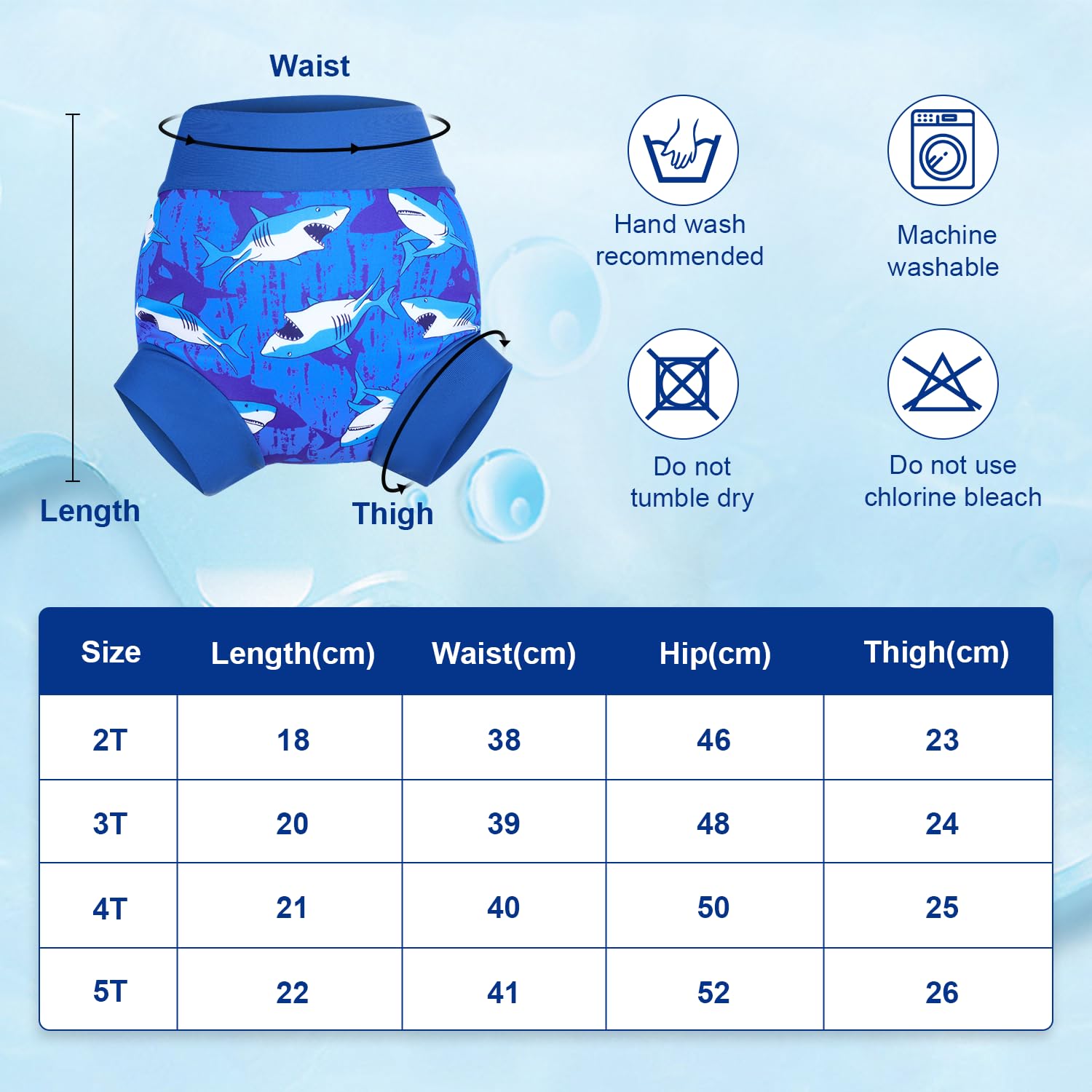 Waist

Length

Thigh

Hand wash recommended

Machine washable

Do not tumble dry

Do not use chlorine bleach

| Size | Length(cm) | Waist(cm) | Hip(cm) | Thigh(cm) |
|---|---|---|---|---|
| 2T | 18 | 38 | 46 | 23 |
| 3T | 20 | 39 | 48 | 24 |
| 4T | 21 | 40 | 50 | 25 |
| 5T | 22 | 41 | 52 | 26 |